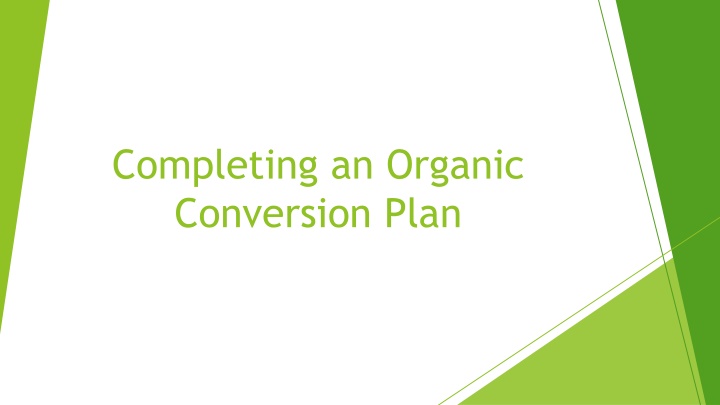 Completing an Organic Conversion Plan